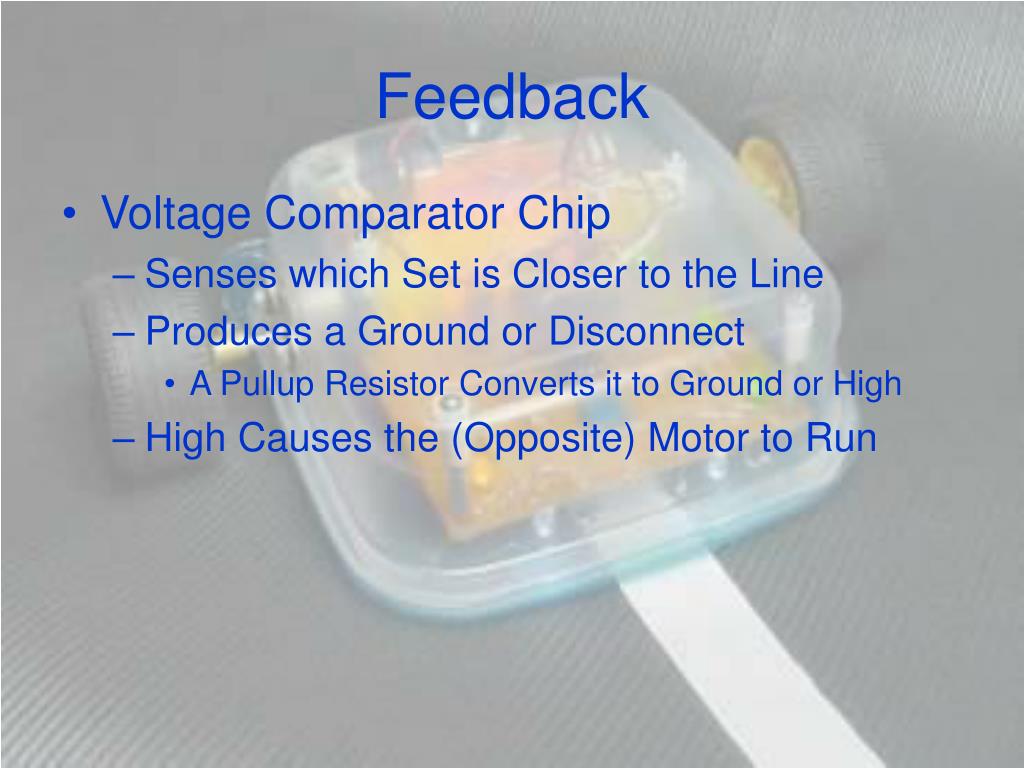 Feedback

• Voltage Comparator Chip
– Senses which Set is Closer to the Line
– Produces a Ground or Disconnect
• A Pullup Resistor Converts it to Ground or High
– High Causes the (Opposite) Motor to Run